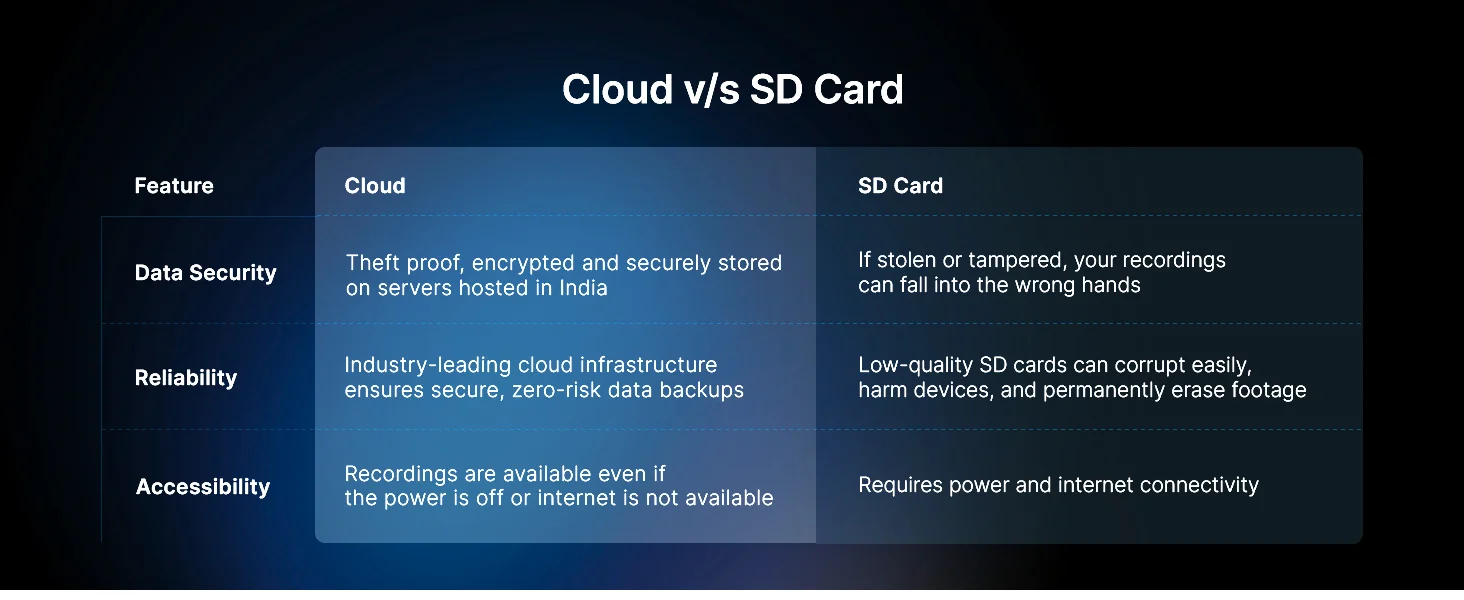 Cloud v/s SD Card

| Feature | Cloud | SD Card |
|---|---|---|
| Data Security | Theft proof, encrypted and securely stored on servers hosted in India | If stolen or tampered, your recordings can fall into the wrong hands |
| Reliability | Industry-leading cloud infrastructure ensures secure, zero-risk data backups | Low-quality SD cards can corrupt easily, harm devices, and permanently erase footage |
| Accessibility | Recordings are available even if the power is off or internet is not available | Requires power and internet connectivity |